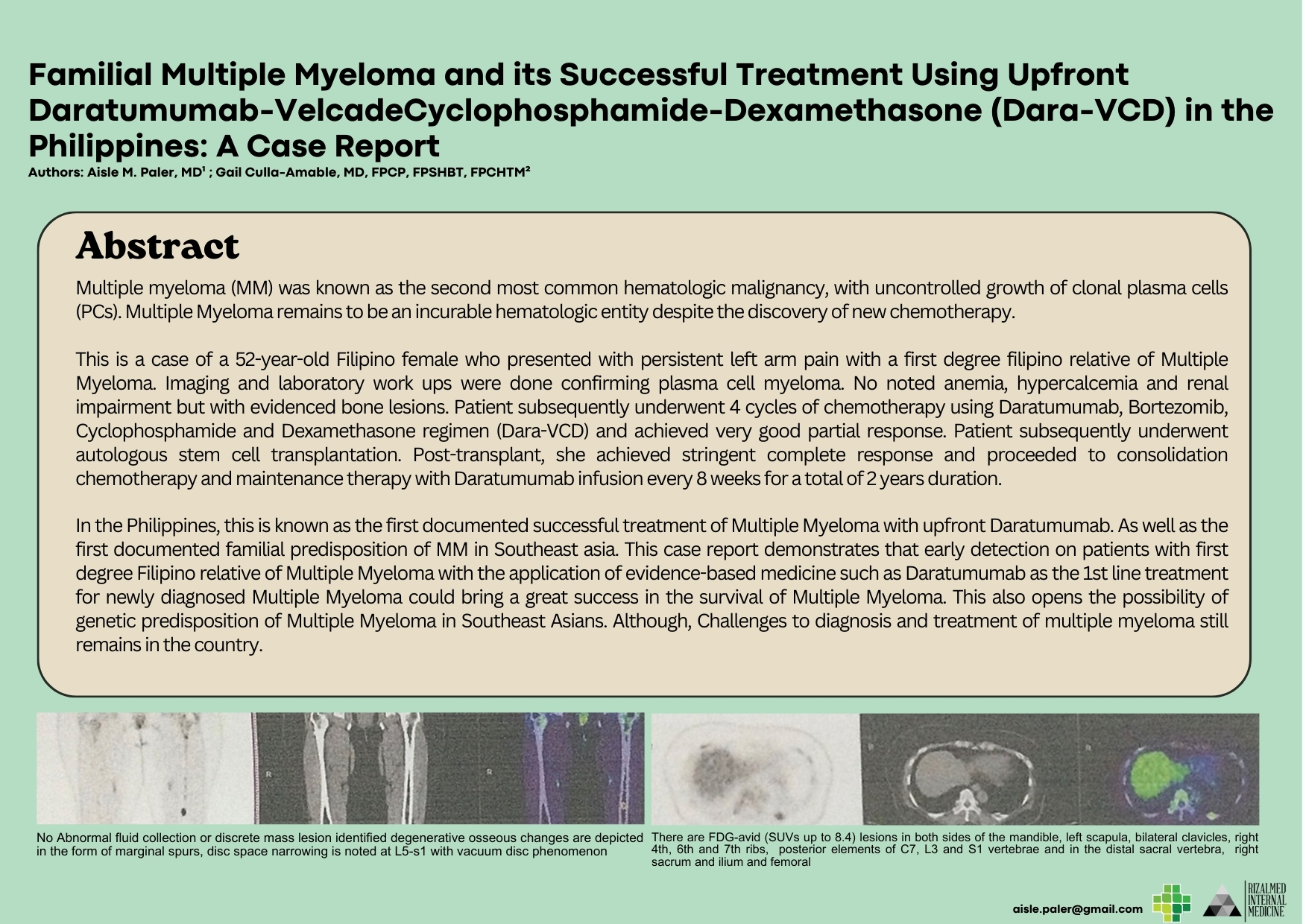 Familial Multiple Myeloma and its Successful Treatment Using Upfront Daratumumab-VelcadeCyclophosphamide-Dexamethasone (Dara-VCD) in the Philippines: A Case Report

Authors: Aisle M. Paler, MD$^{1}$ ; Gail Culla-Amable, MD, FPCP, FPSHBT, FPCHTM$^{2}$

Abstract

Multiple myeloma (MM) was known as the second most common hematologic malignancy, with uncontrolled growth of clonal plasma cells (PCs). Multiple Myeloma remains to be an incurable hematologic entity despite the discovery of new chemotherapy.

This is a case of a 52-year-old Filipino female who presented with persistent left arm pain with a first degree filipino relative of Multiple Myeloma. Imaging and laboratory work ups were done confirming plasma cell myeloma. No noted anemia, hypercalcemia and renal impairment but with evidenced bone lesions. Patient subsequently underwent 4 cycles of chemotherapy using Daratumumab, Bortezomib, Cyclophosphamide and Dexamethasone regimen (Dara-VCD) and achieved very good partial response. Patient subsequently underwent autologous stem cell transplantation. Post-transplant, she achieved stringent complete response and proceeded to consolidation chemotherapy and maintenance therapy with Daratumumab infusion every 8 weeks for a total of 2 years duration.

In the Philippines, this is known as the first documented successful treatment of Multiple Myeloma with upfront Daratumumab. As well as the first documented familial predisposition of MM in Southeast asia. This case report demonstrates that early detection on patients with first degree Filipino relative of Multiple Myeloma with the application of evidence-based medicine such as Daratumumab as the 1st line treatment for newly diagnosed Multiple Myeloma could bring a great success in the survival of Multiple Myeloma. This also opens the possibility of genetic predisposition of Multiple Myeloma in Southeast Asians. Although, Challenges to diagnosis and treatment of multiple myeloma still remains in the country.

No Abnormal fluid collection or discrete mass lesion identified degenerative osseous changes are depicted in the form of marginal spurs, disc space narrowing is noted at L5-s1 with vacuum disc phenomenon

There are FDG-avid (SUVs up to 8.4) lesions in both sides of the mandible, left scapula, bilateral clavicles, right 4th, 6th and 7th ribs, posterior elements of C7, L3 and S1 vertebrae and in the distal sacral vertebra, right sacrum and ilium and femoral

aisle.paler@gmail.com

RIZALMED
INTERNAL
MEDICINE